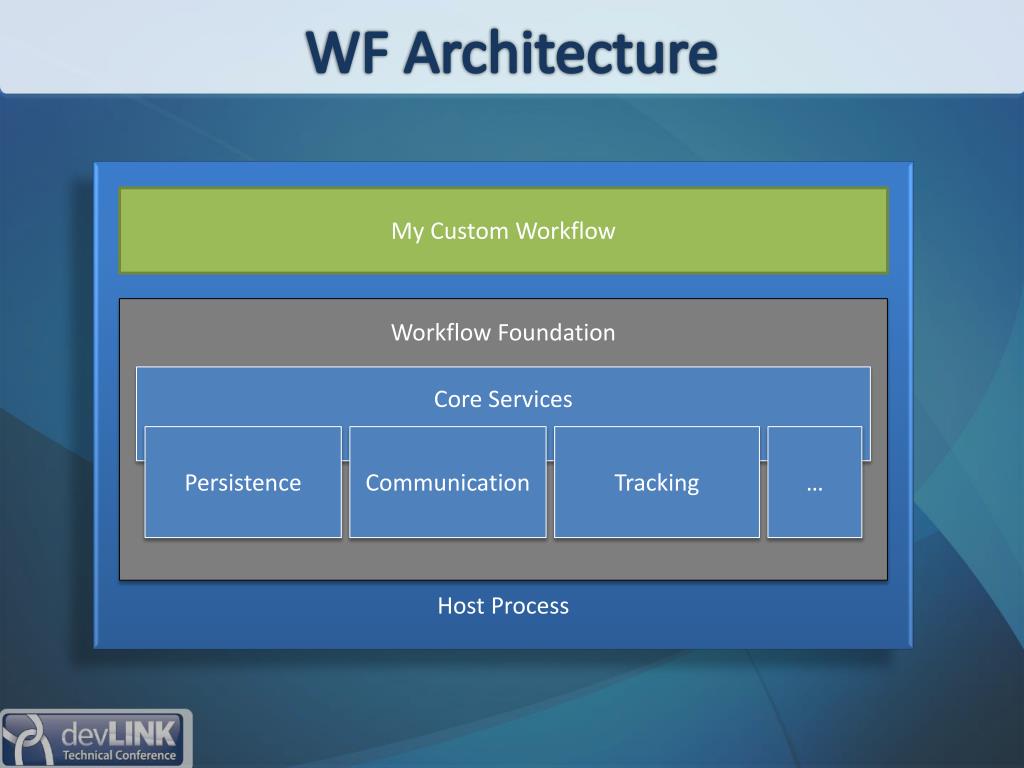 WF Architecture

My Custom Workflow

Workflow Foundation

Core Services

Persistence

Communication

Tracking

…

Host Process

devLINK
Technical Conference